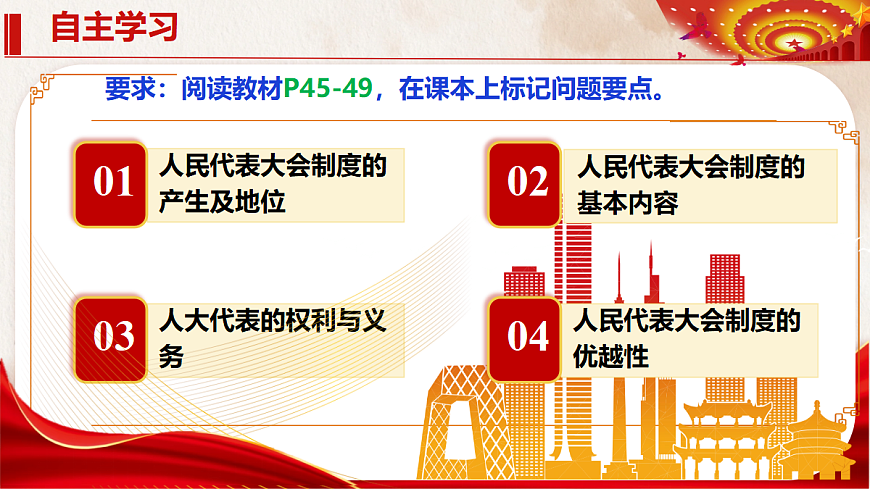 自主学习

要求：阅读教材P45-49，在课本上标记问题要点。

01 人民代表大会制度的产生及地位

02 人民代表大会制度的基本内容

03 人大代表的权利与义务

04 人民代表大会制度的优越性